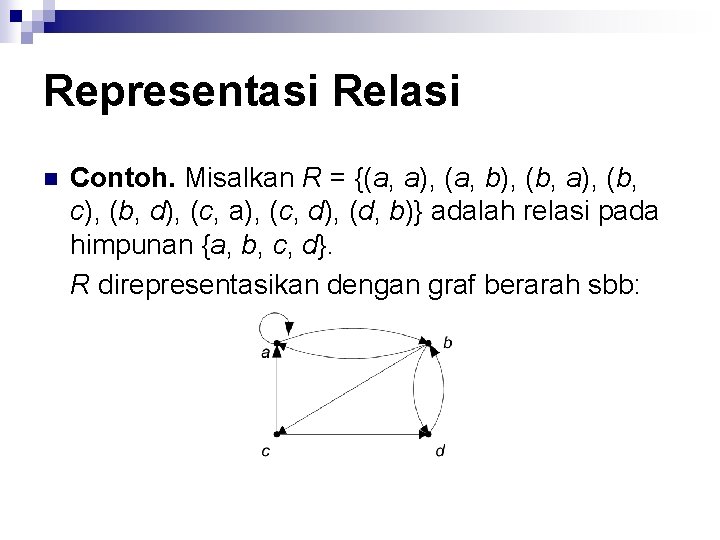 Representasi Relasi

Contoh. Misalkan $R = \{(a, a), (a, b), (b, a), (b, c), (b, d), (c, a), (c, d), (d, b)\}$ adalah relasi pada himpunan $\{a, b, c, d\}$.

$R$ direpresentasikan dengan graf berarah sbb:

a
b
c
d